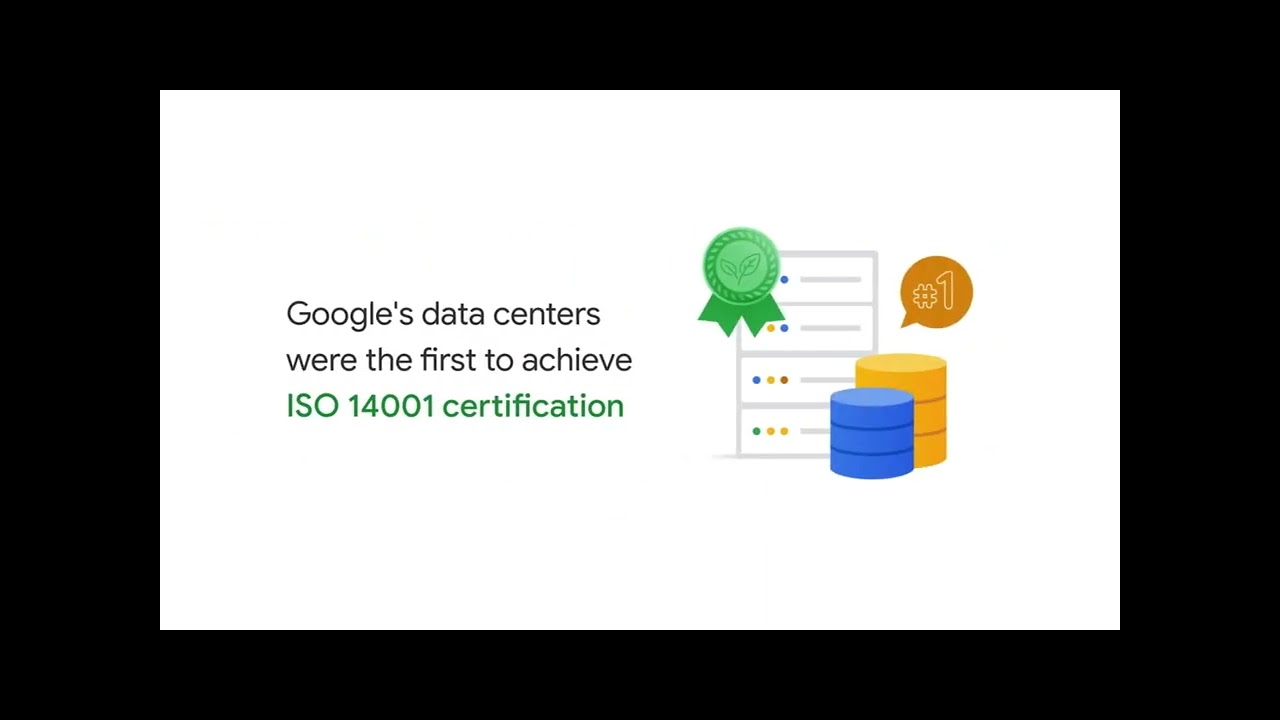 Google's data centers were the first to achieve ISO 14001 certification

#1